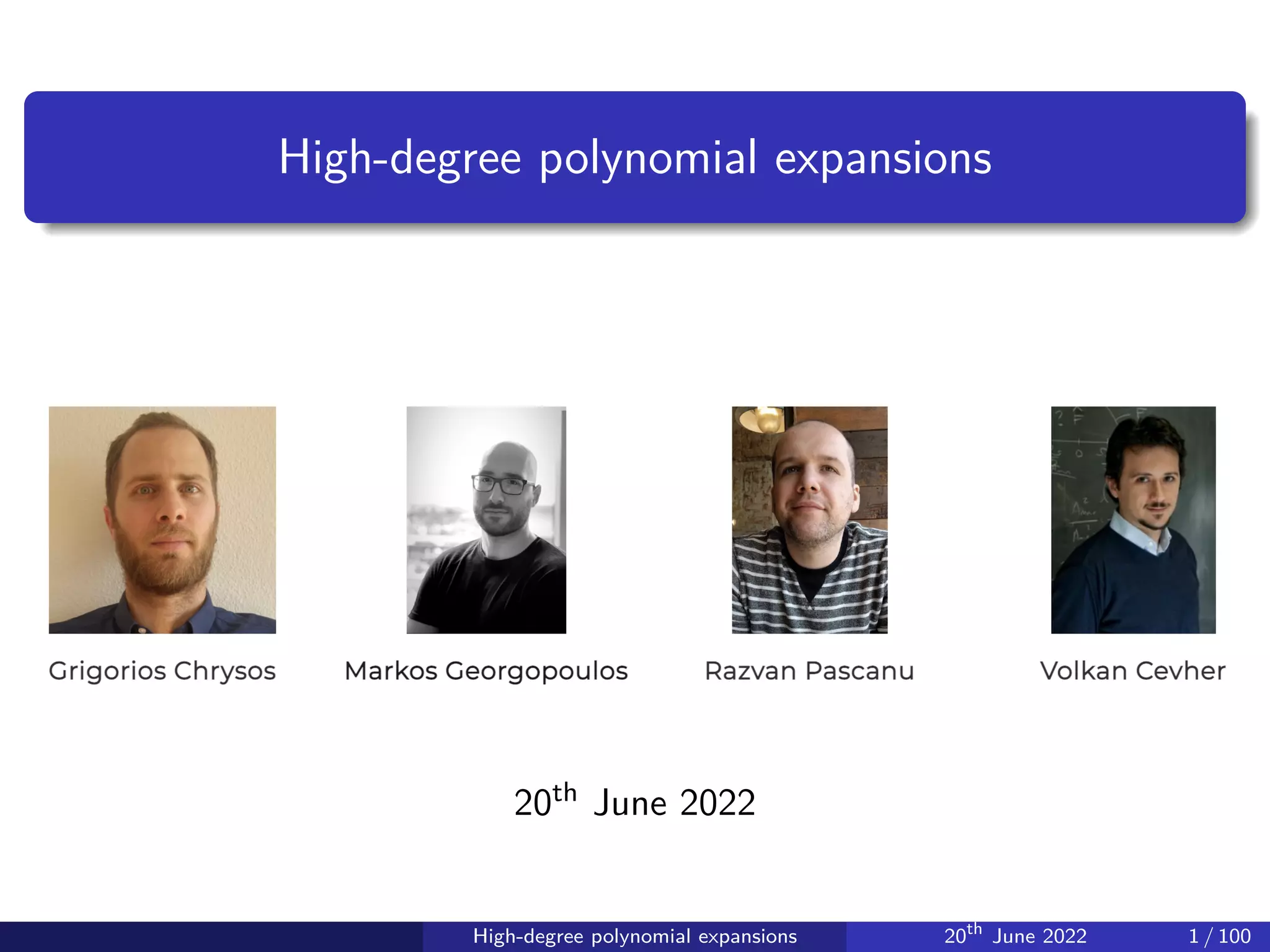 High-degree polynomial expansions

Grigorios Chrysos

Markos Georgopoulos

Razvan Pascanu

Volkan Cevher

$20^{th}$ June 2022

High-degree polynomial expansions

$20^{th}$ June 2022

1 / 100